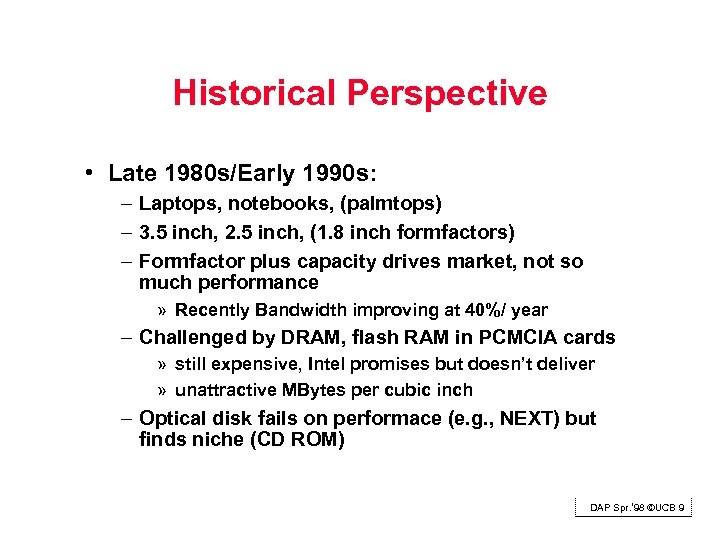 Historical Perspective

• Late 1980s/Early 1990s:

– Laptops, notebooks, (palmtops)

– 3.5 inch, 2.5 inch, (1.8 inch formfactors)

– Formfactor plus capacity drives market, not so much performance

» Recently Bandwidth improving at 40%/ year

– Challenged by DRAM, flash RAM in PCMCIA cards

» still expensive, Intel promises but doesn't deliver

» unattractive MBytes per cubic inch

– Optical disk fails on performace (e.g., NEXT) but finds niche (CD ROM)

DAP Spr.'98 ©UCB 9